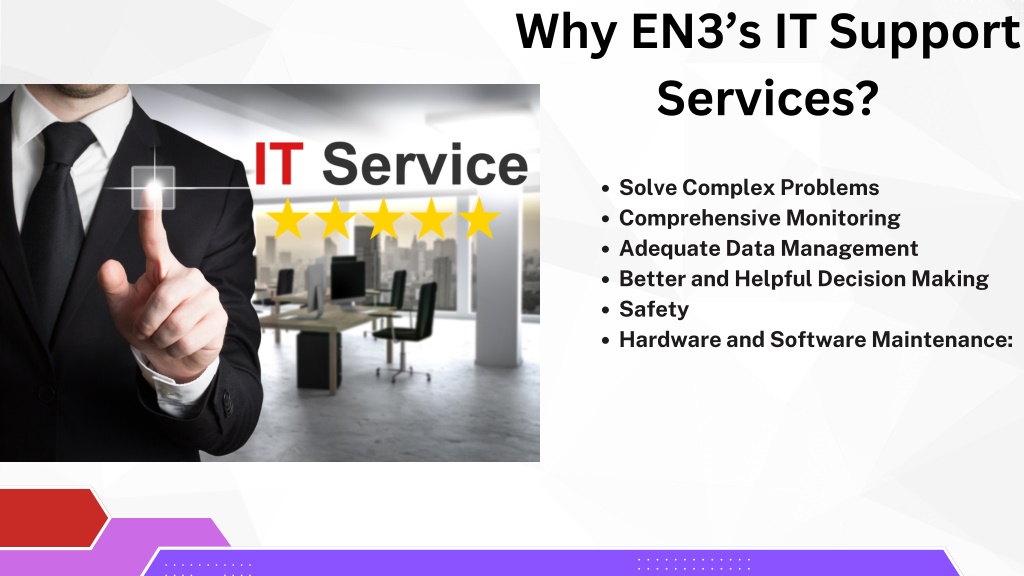 Why EN3's IT Support Services?

IT Service

- Solve Complex Problems
- Comprehensive Monitoring
- Adequate Data Management
- Better and Helpful Decision Making
- Safety
- Hardware and Software Maintenance: